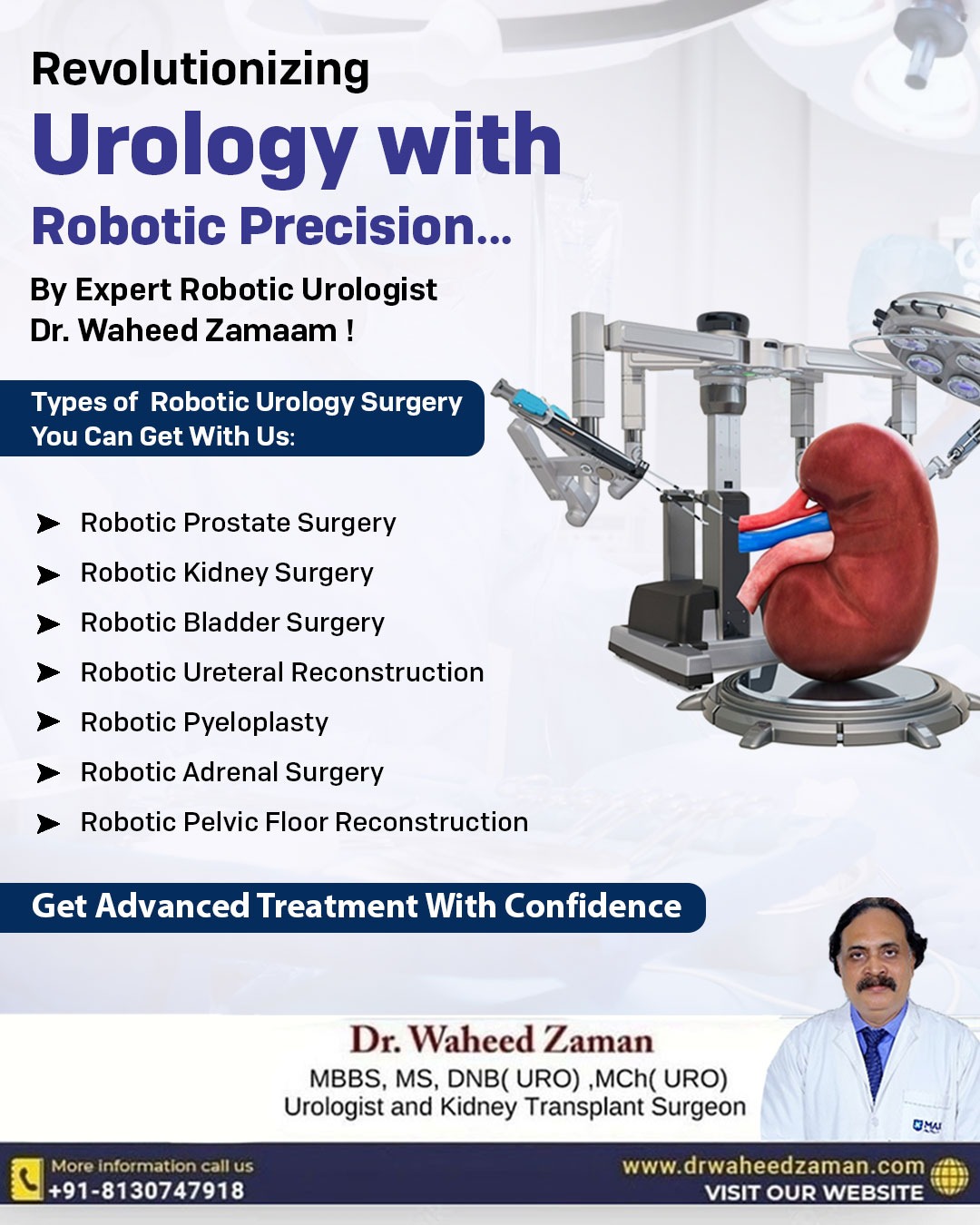 Revolutionizing

Urology with

Robotic Precision...

By Expert Robotic Urologist
Dr. Waheed Zamaam !

Types of Robotic Urology Surgery
You Can Get With Us:

➤ Robotic Prostate Surgery
➤ Robotic Kidney Surgery
➤ Robotic Bladder Surgery
➤ Robotic Ureteral Reconstruction
➤ Robotic Pyeloplasty
➤ Robotic Adrenal Surgery
➤ Robotic Pelvic Floor Reconstruction

Get Advanced Treatment With Confidence

Dr. Waheed Zaman
MBBS, MS, DNB( URO) ,MCh( URO)
Urologist and Kidney Transplant Surgeon

More information call us
+91-8130747918

www.drwaheedzaman.com
VISIT OUR WEBSITE